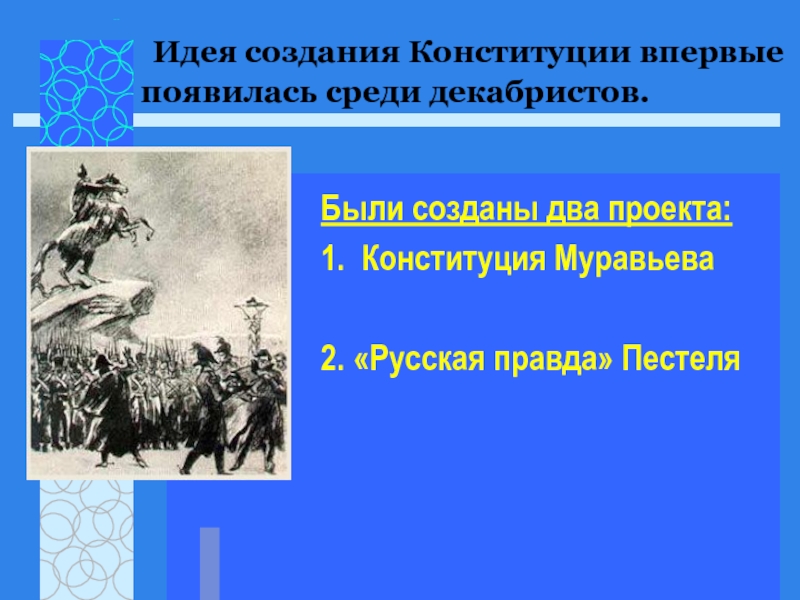 Идея создания Конституции впервые появилась среди декабристов.

Были созданы два проекта:

1. Конституция Муравьева

2. «Русская правда» Пестеля